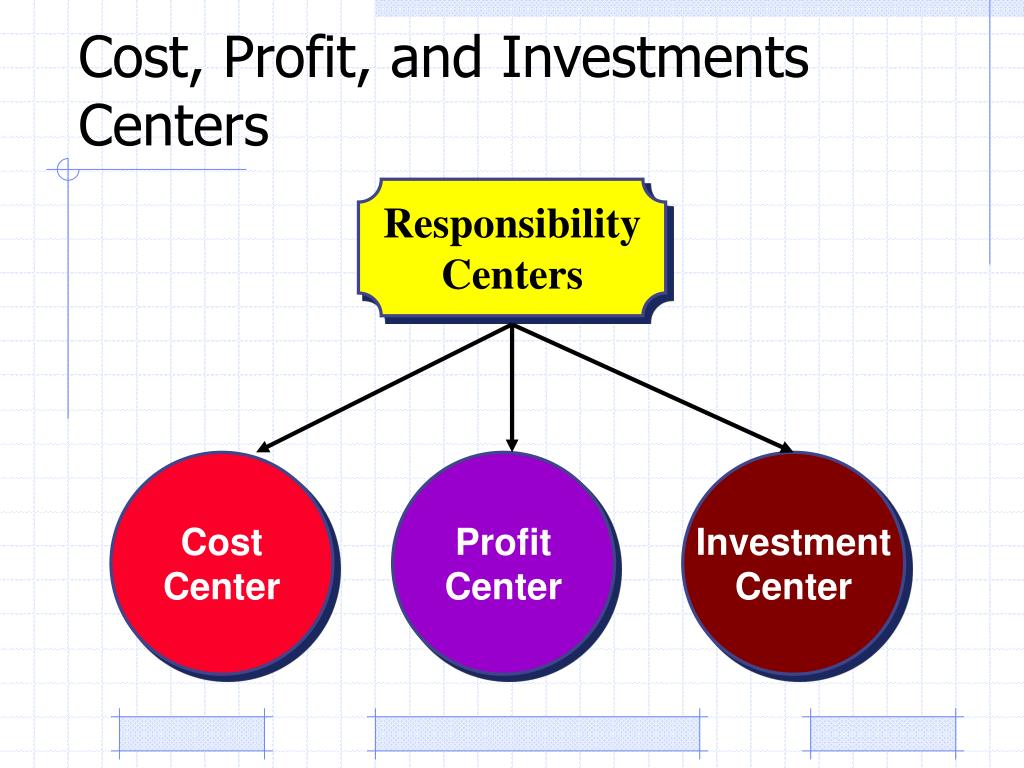 Cost, Profit, and Investments Centers

Responsibility Centers

Cost Center

Profit Center

Investment Center